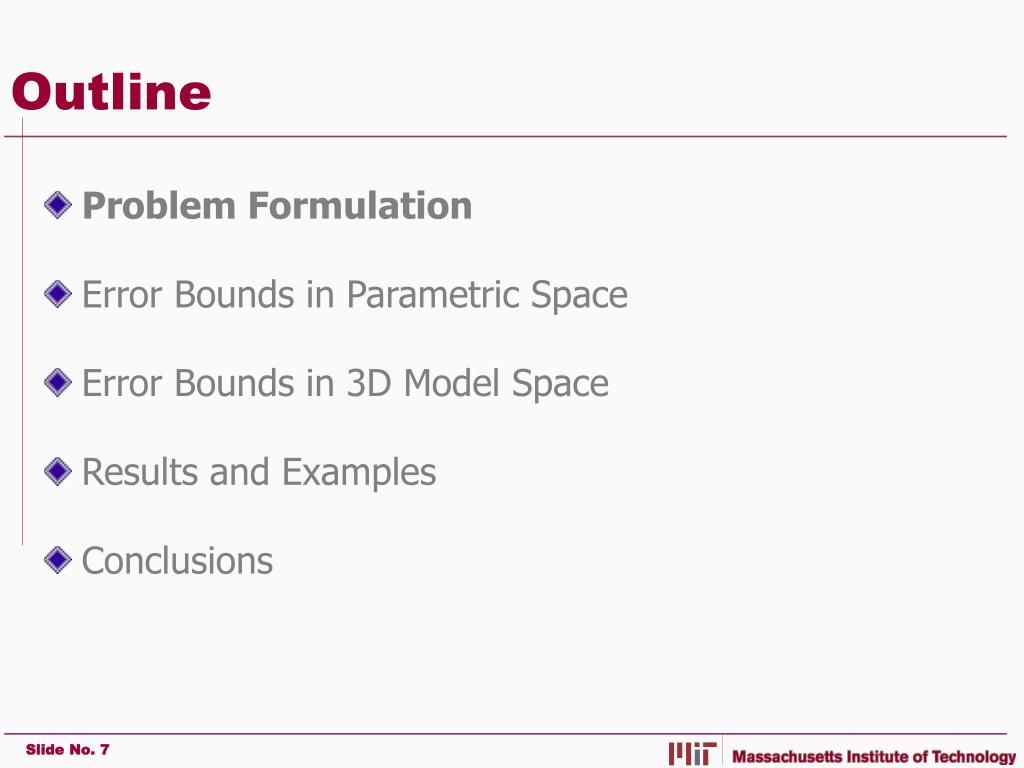 Outline

Problem Formulation

Error Bounds in Parametric Space

Error Bounds in 3D Model Space

Results and Examples

Conclusions

Slide No. 7

MIT Massachusetts Institute of Technology